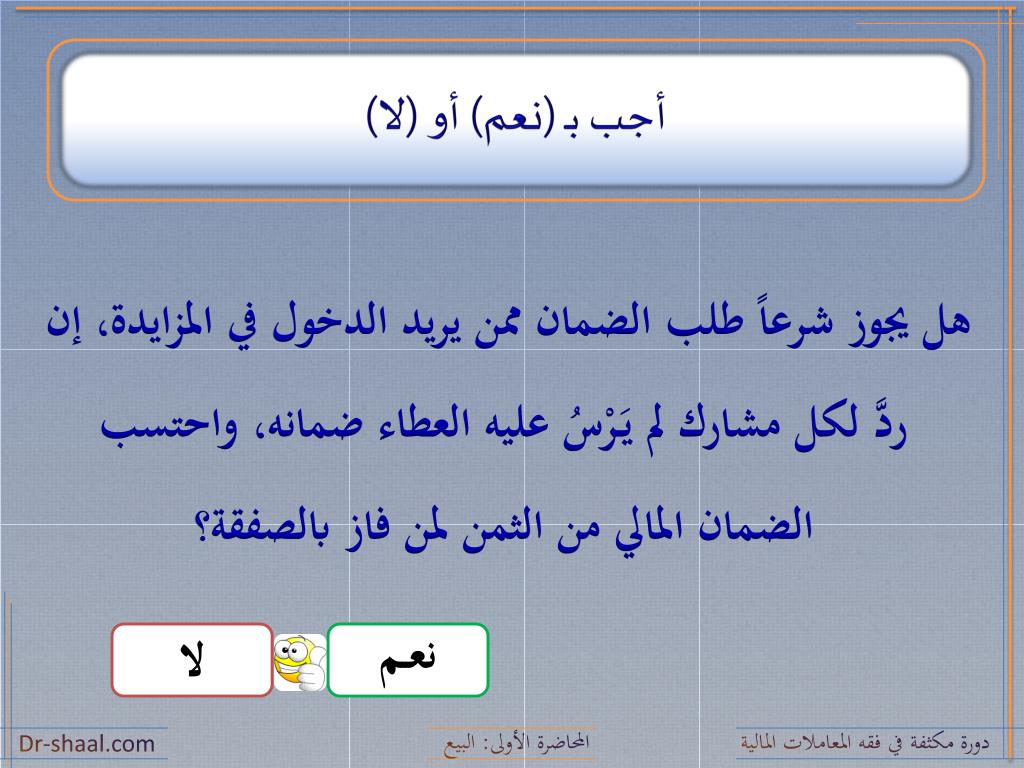 أجب بـ (نعم) أو (لا)

هل يجوز شرعاً طلب الضمان ممن يريد الدخول في المزايدة، إن ردَّ لكل مشارك لم يَرْسُ عليه العطاء ضمانه، واحتسب الضمان المالي من الثمن لمن فاز بالصفقة؟

نعم

لا

دورة مكثفة في فقه المعاملات المالية

المحاضرة الأولى: البيع

Dr-shaal.com